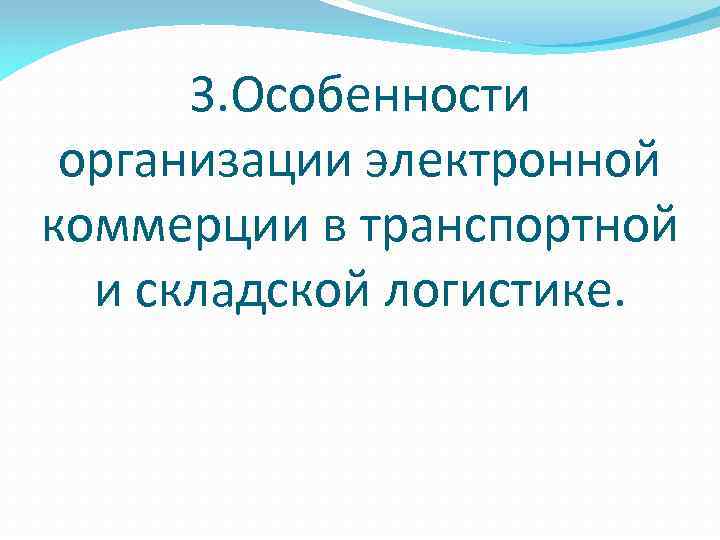 3.Особенности организации электронной коммерции в транспортной и складской логистике.